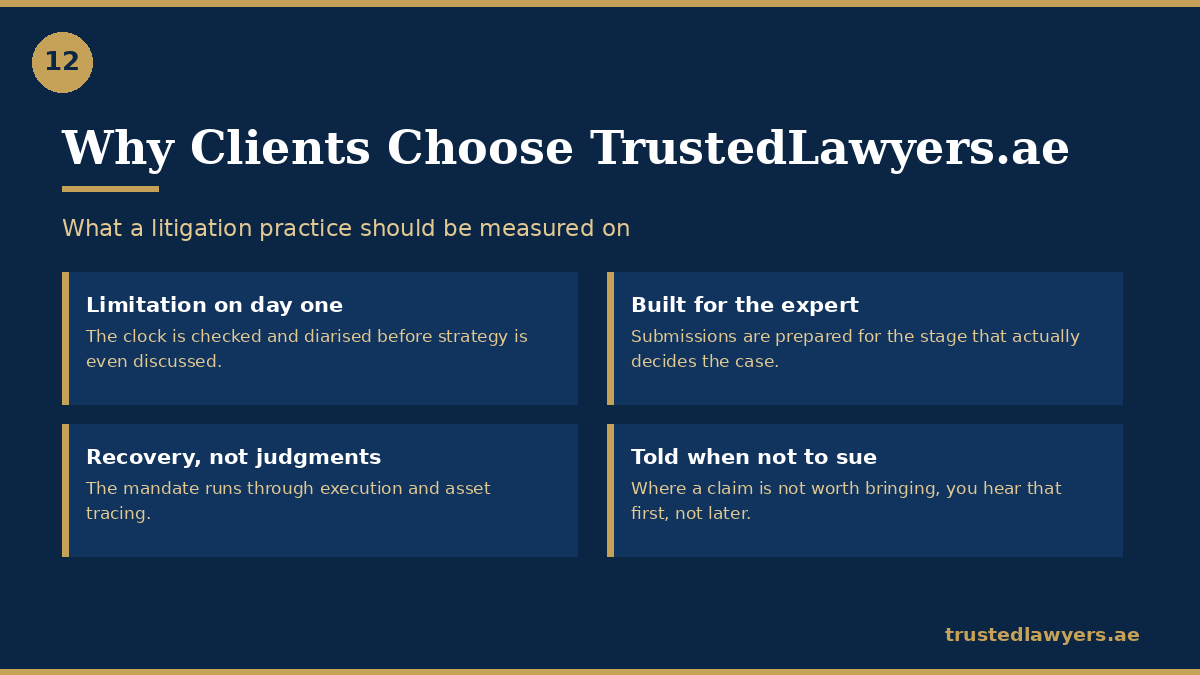 12

Why Clients Choose TrustedLawyers.ae

What a litigation practice should be measured on

Limitation on day one

The clock is checked and diarised before strategy is even discussed.

Built for the expert

Submissions are prepared for the stage that actually decides the case.

Recovery, not judgments

The mandate runs through execution and asset tracing.

Told when not to sue

Where a claim is not worth bringing, you hear that first, not later.

trustedlawyers.ae